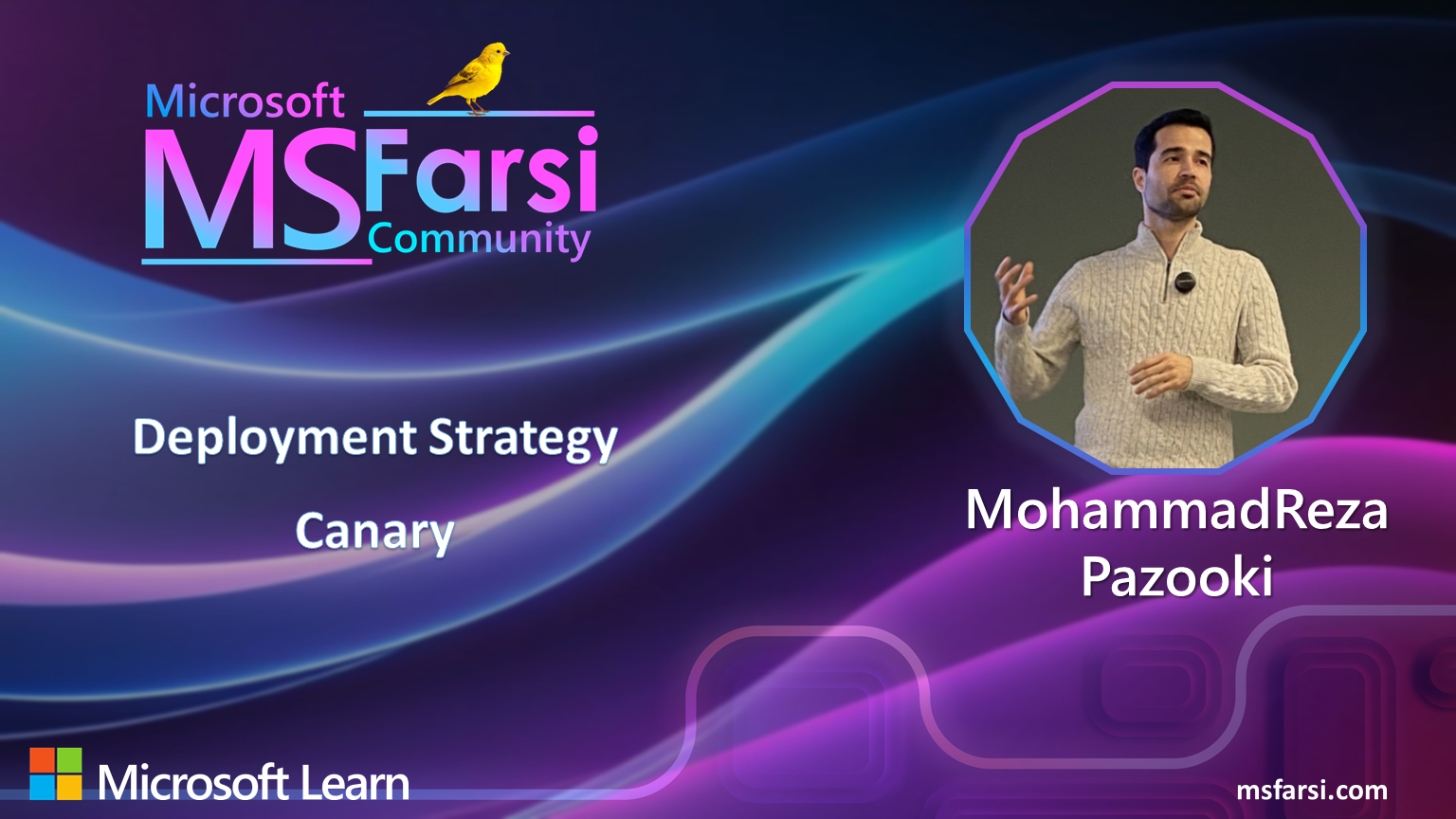 Microsoft
MSFarsi
Community

Deployment Strategy

Canary

MohammadReza
Pazooki

Microsoft Learn

msfarsi.com